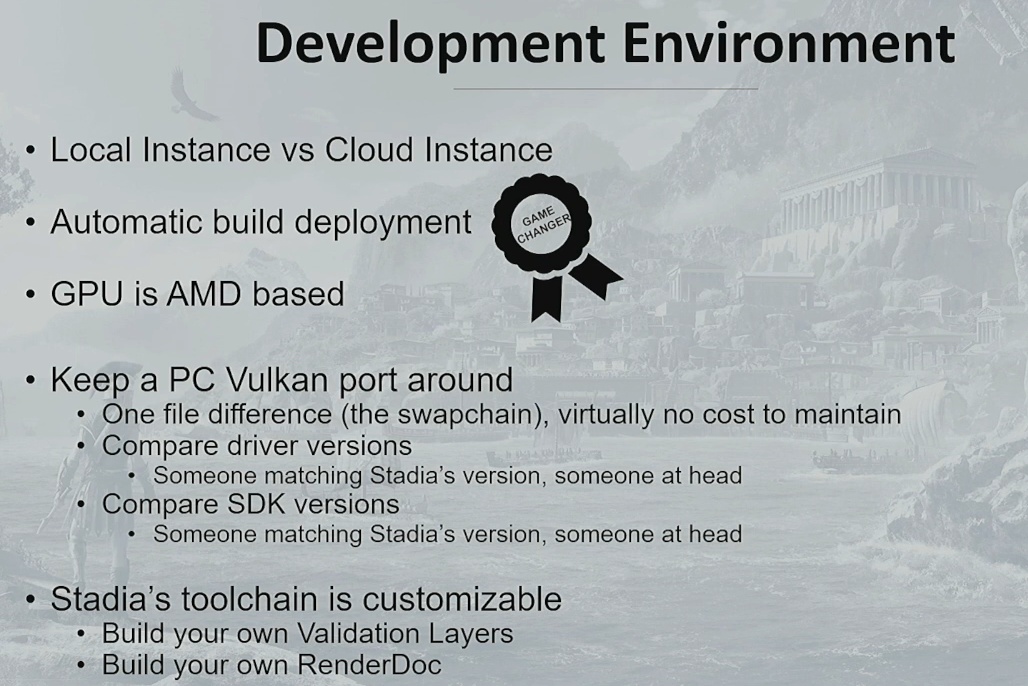 Development Environment

• Local Instance vs Cloud Instance

• Automatic build deployment

GAME CHANGER

• GPU is AMD based

• Keep a PC Vulkan port around
  • One file difference (the swapchain), virtually no cost to maintain
  • Compare driver versions
    • Someone matching Stadia's version, someone at head
  • Compare SDK versions
    • Someone matching Stadia's version, someone at head

• Stadia's toolchain is customizable
  • Build your own Validation Layers
  • Build your own RenderDoc